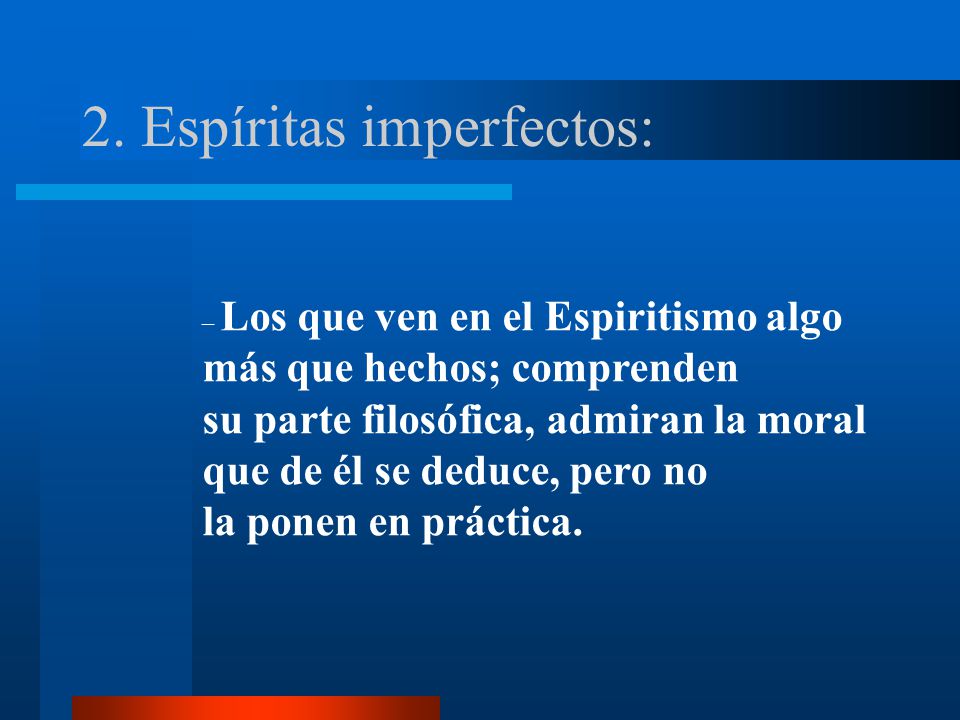 2. Espíritas imperfectos:

– Los que ven en el Espiritismo algo más que hechos; comprenden su parte filosófica, admiran la moral que de él se deduce, pero no la ponen en práctica.